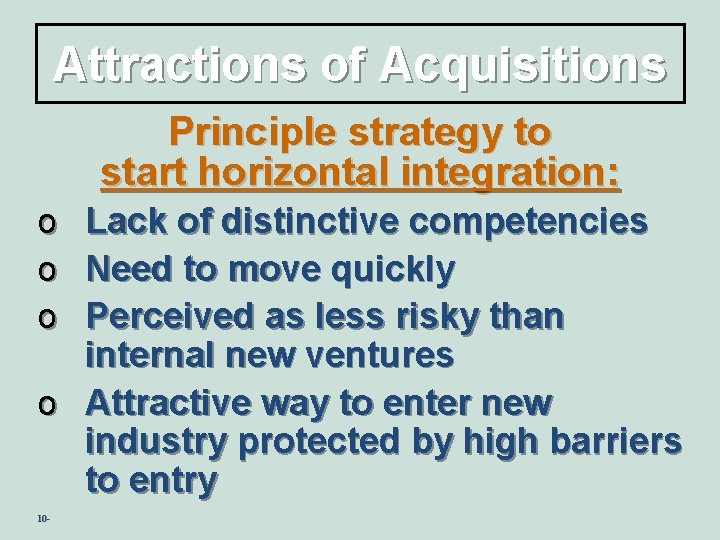 Attractions of Acquisitions

Principle strategy to start horizontal integration:

o Lack of distinctive competencies
o Need to move quickly
o Perceived as less risky than internal new ventures
o Attractive way to enter new industry protected by high barriers to entry

10-